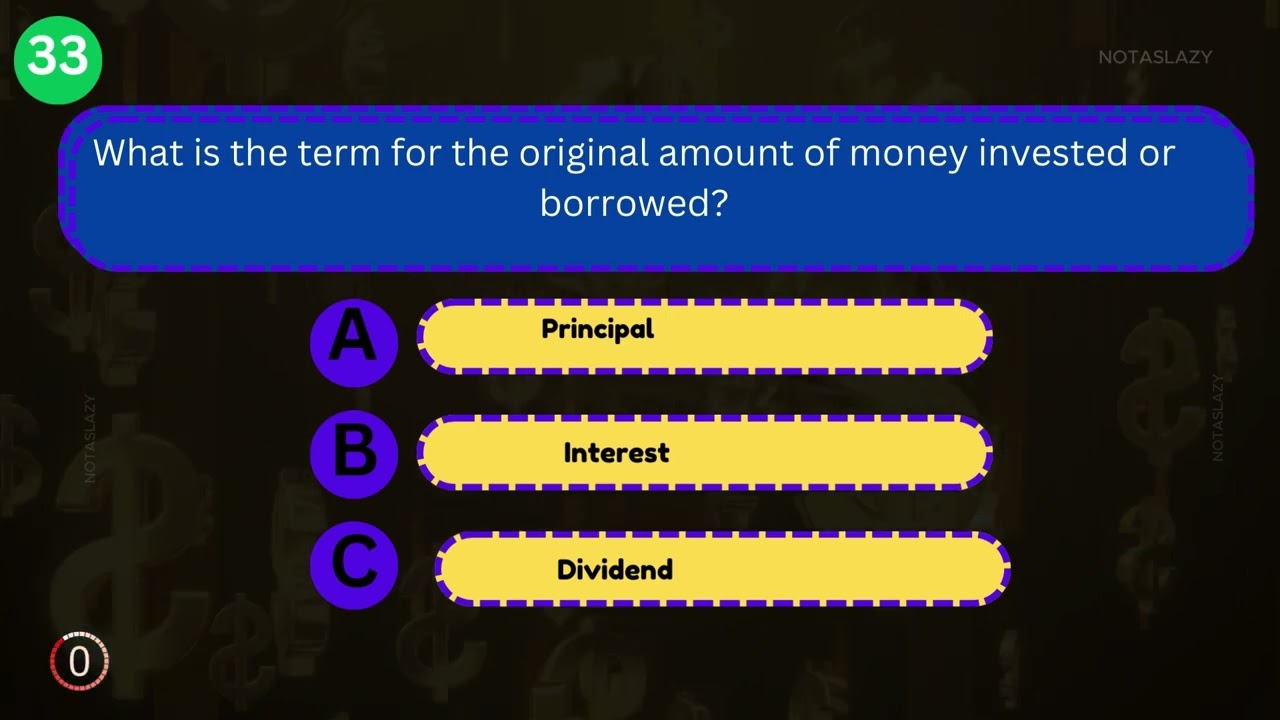 33

NOTASLAZY

What is the term for the original amount of money invested or borrowed?

A Principal

B Interest

C Dividend

NOTASLAZY

NOTASLAZY

0